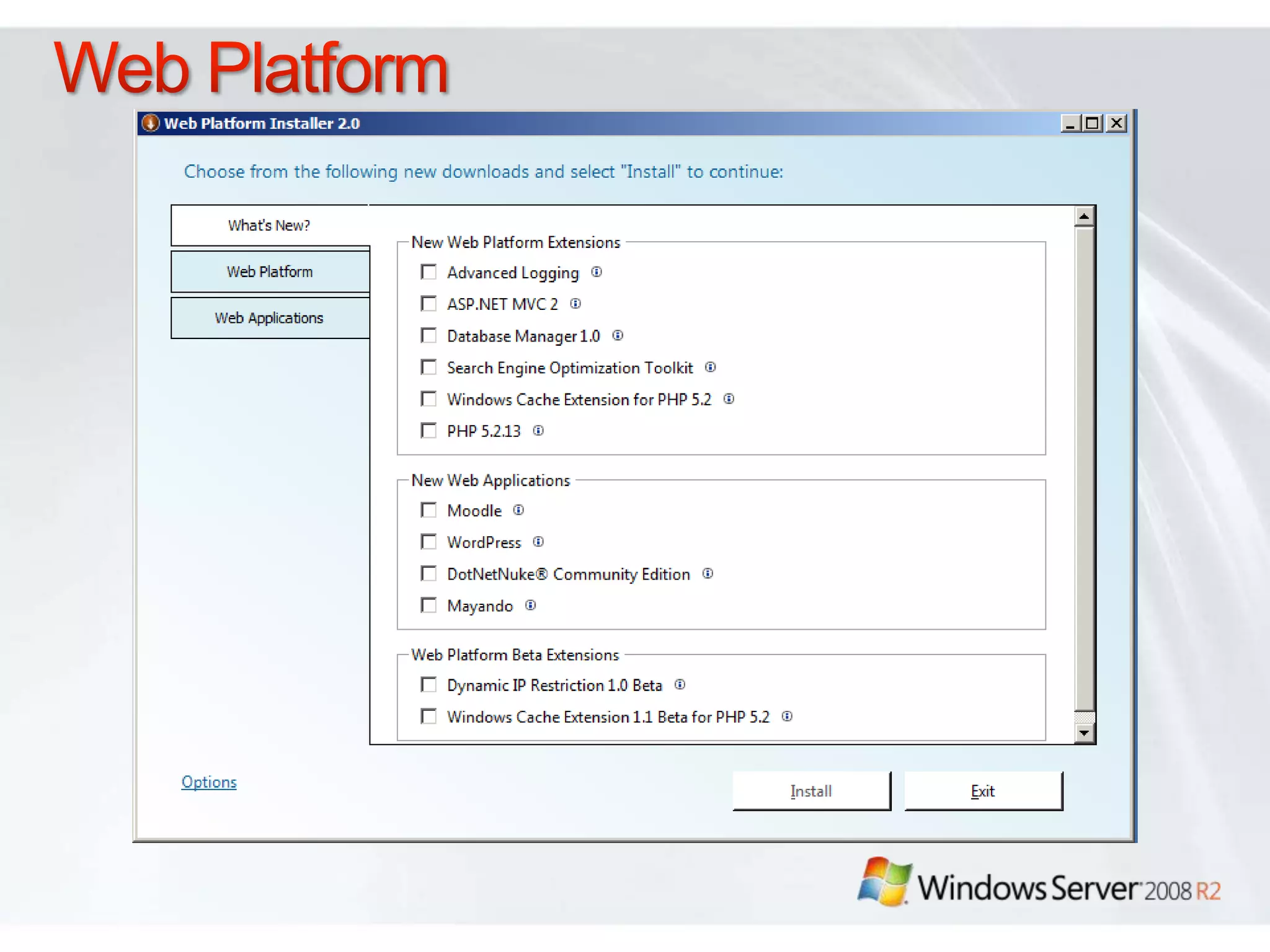 Web Platform

Web Platform Installer 2.0

Choose from the following new downloads and select "Install" to continue:

What's New?

Web Platform

Web Applications

New Web Platform Extensions

Advanced Logging

ASP.NET MVC 2

Database Manager 1.0

Search Engine Optimization Toolkit

Windows Cache Extension for PHP 5.2

PHP 5.2.13

New Web Applications

Moodle

WordPress

DotNetNuke® Community Edition

Mayando

Web Platform Beta Extensions

Dynamic IP Restriction 1.0 Beta

Windows Cache Extension 1.1 Beta for PHP 5.2

Options

Install

Exit

Windows Server 2008 R2